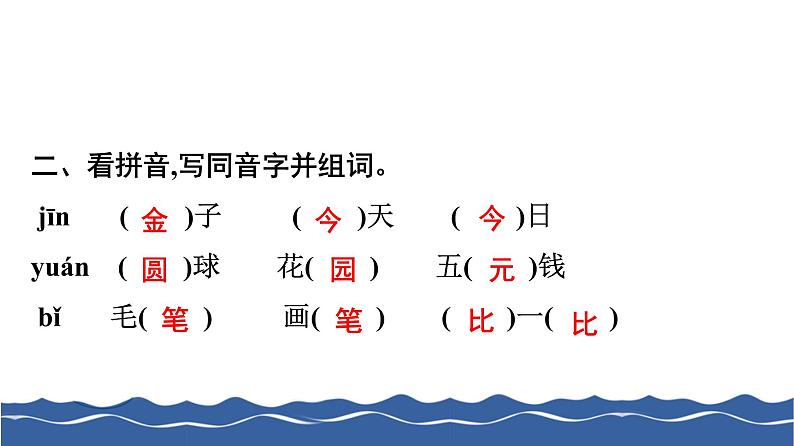 二、看拼音,写同音字并组词。

jīn　( 金 )子　( 今 )天　( 今 )日

yuán　( 圆 )球　花( 园 )　五( 元 )钱

bǐ　毛( 笔 )　画( 笔 )　( 比 )一( 比 )